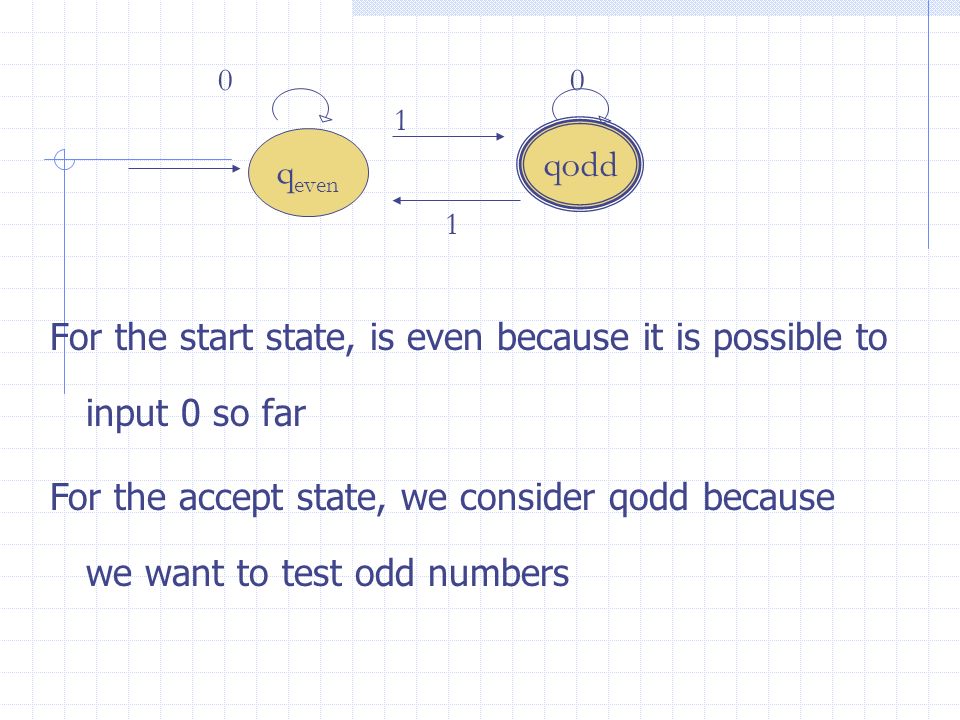 0

0

1

$q_{even}$

qodd

1

For the start state, is even because it is possible to input 0 so far

For the accept state, we consider qodd because we want to test odd numbers